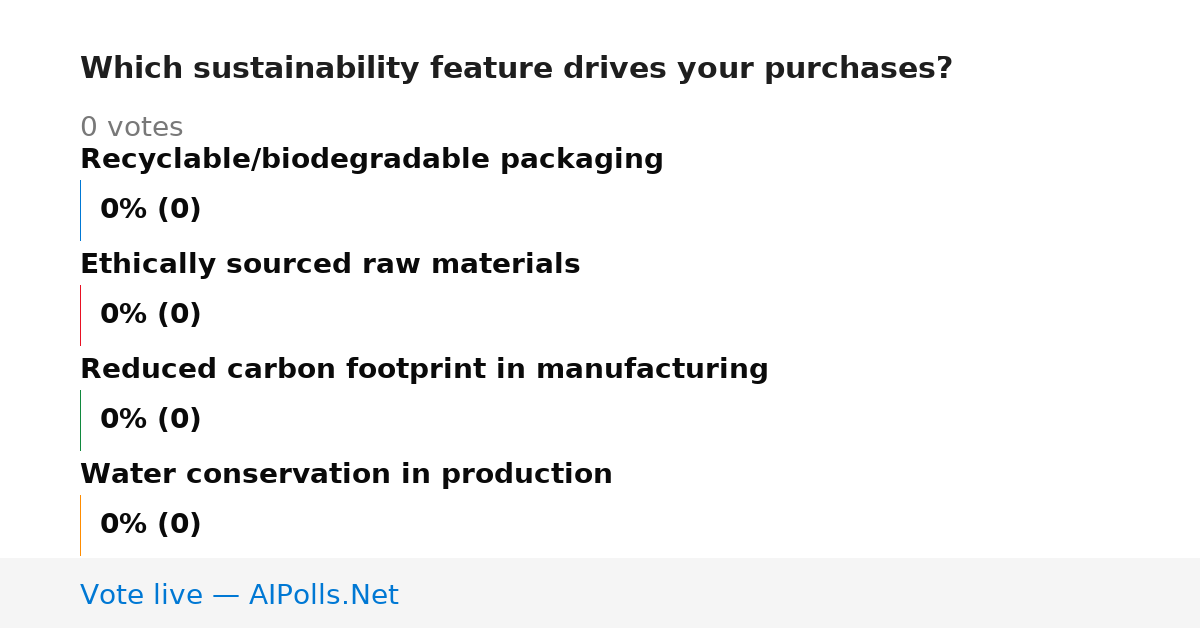 Which sustainability feature drives your purchases?

0 votes

Recyclable/biodegradable packaging

0% (0)

Ethically sourced raw materials

0% (0)

Reduced carbon footprint in manufacturing

0% (0)

Water conservation in production

0% (0)

Vote live — AIPolls.Net